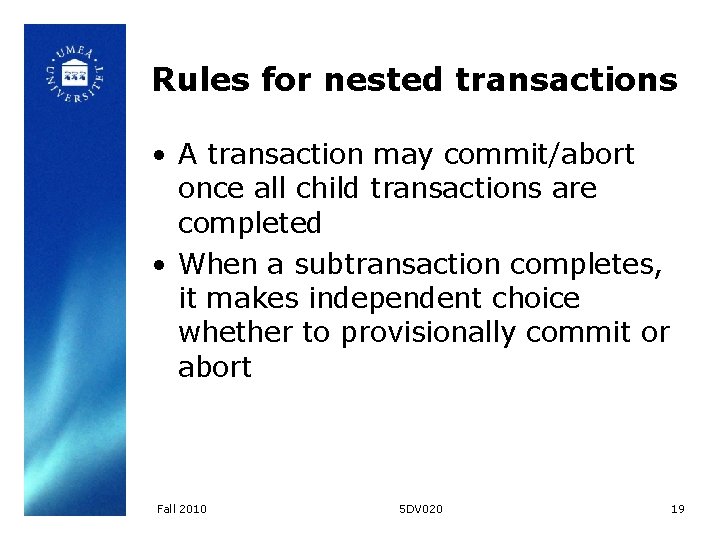 UMEÅ UNIVERSITET

Rules for nested transactions

• A transaction may commit/abort once all child transactions are completed
• When a subtransaction completes, it makes independent choice whether to provisionally commit or abort

Fall 2010

5DV020

19